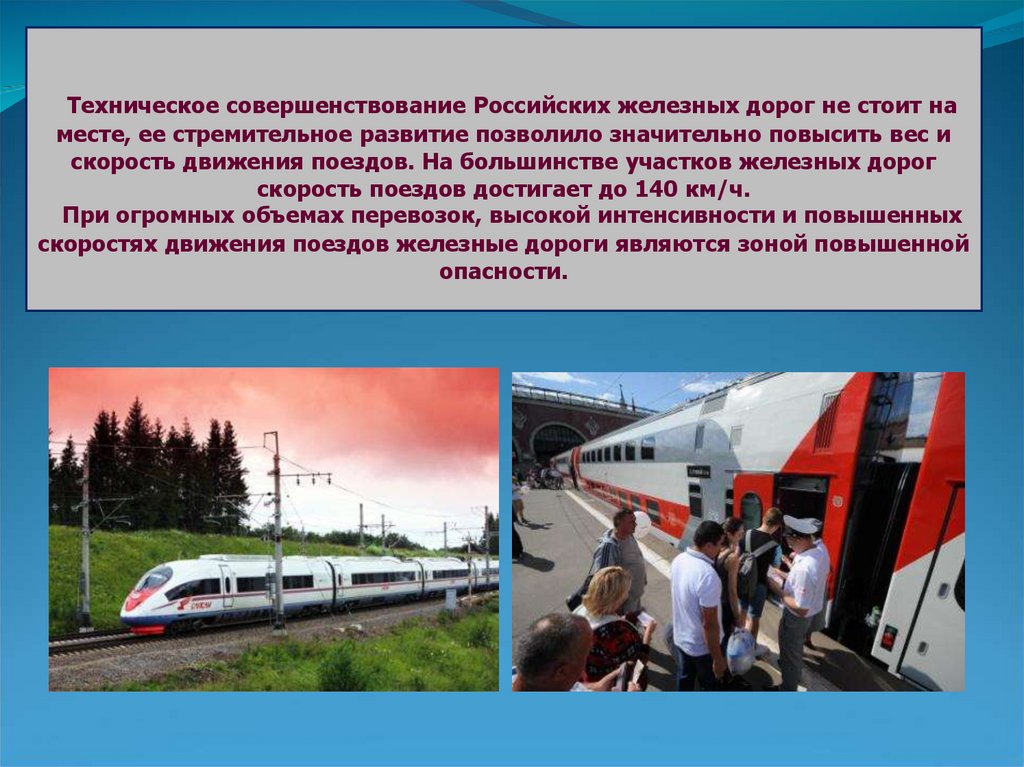 Техническое совершенствование Российских железных дорог не стоит на месте, ее стремительное развитие позволило значительно повысить вес и скорость движения поездов. На большинстве участков железных дорог скорость поездов достигает до 140 км/ч.

При огромных объемах перевозок, высокой интенсивности и повышенных скоростях движения поездов железные дороги являются зоной повышенной опасности.